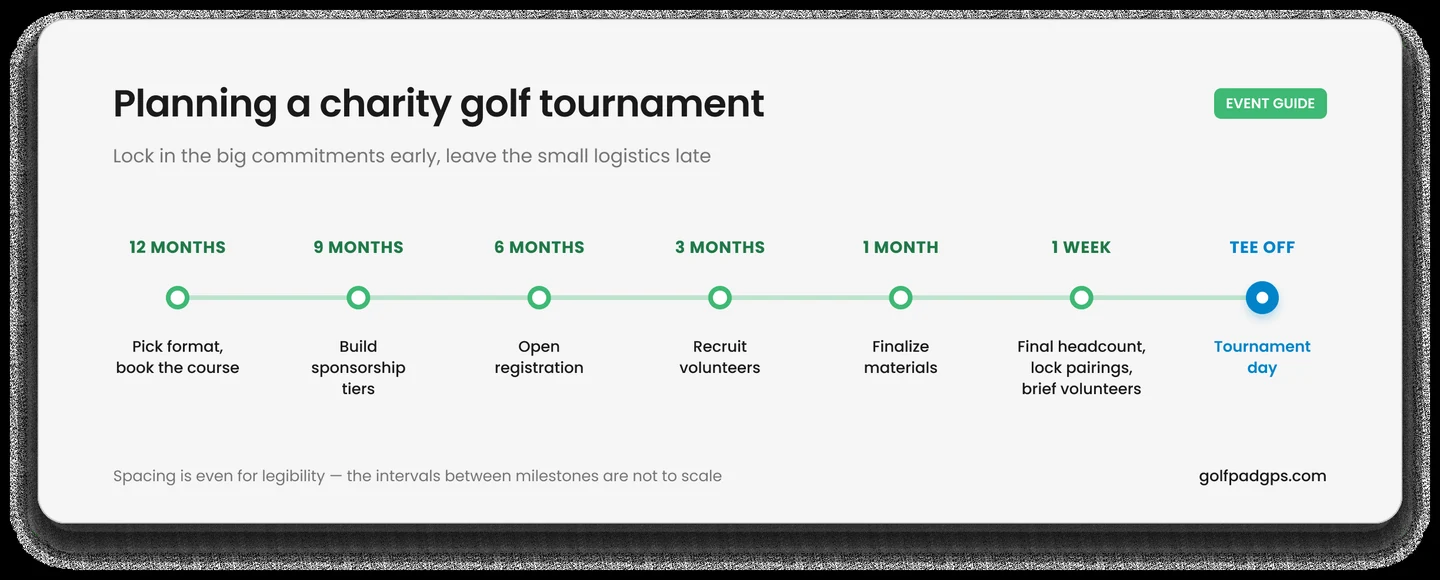 Planning a charity golf tournament

EVENT GUIDE

Lock in the big commitments early, leave the small logistics late

12 MONTHS
Pick format, book the course

9 MONTHS
Build sponsorship tiers

6 MONTHS
Open registration

3 MONTHS
Recruit volunteers

1 MONTH
Finalize materials

1 WEEK
Final headcount, lock pairings, brief volunteers

TEE OFF
Tournament day

Spacing is even for legibility — the intervals between milestones are not to scale

golfpadgps.com